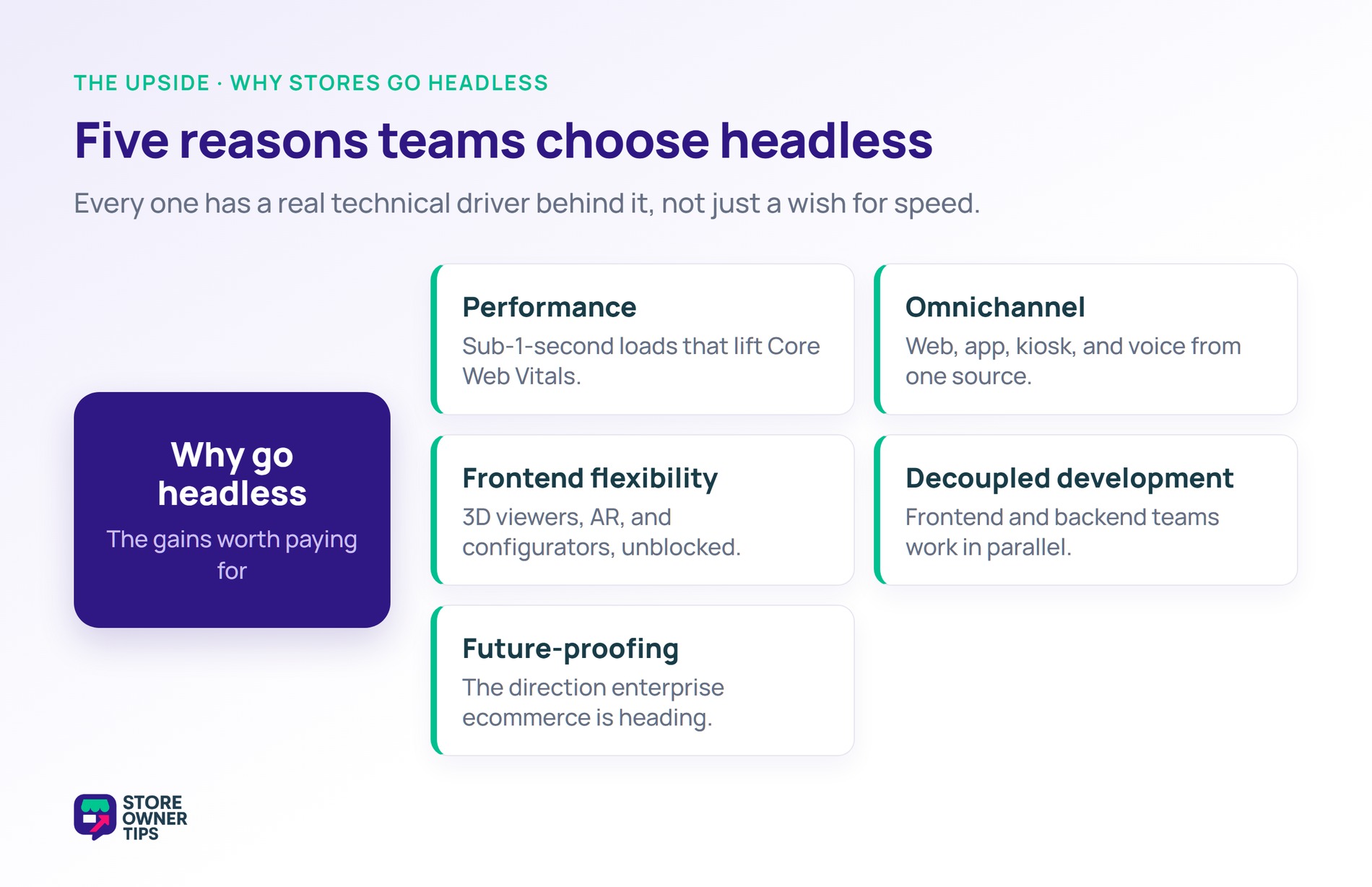 THE UPSIDE · WHY STORES GO HEADLESS

Five reasons teams choose headless

Every one has a real technical driver behind it, not just a wish for speed.

Why go headless

The gains worth paying for

Performance

Sub-1-second loads that lift Core Web Vitals.

Omnichannel

Web, app, kiosk, and voice from one source.

Frontend flexibility

3D viewers, AR, and configurators, unblocked.

Decoupled development

Frontend and backend teams work in parallel.

Future-proofing

The direction enterprise ecommerce is heading.

STORE OWNER TIPS